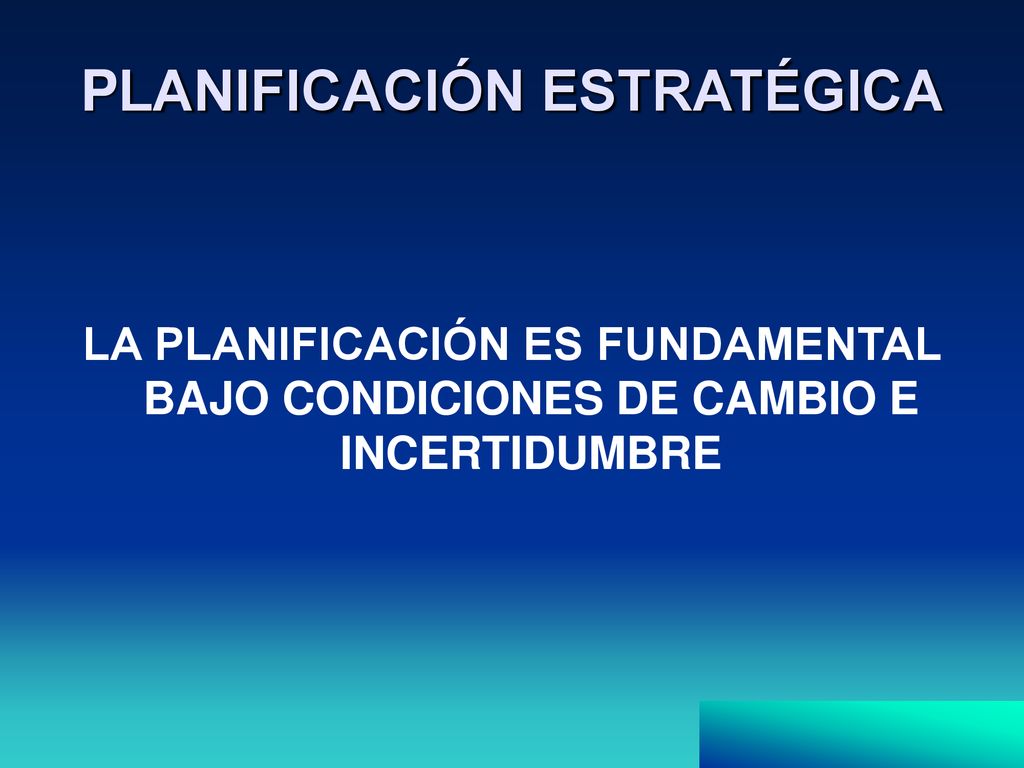 PLANIFICACIÓN ESTRATÉGICA

LA PLANIFICACIÓN ES FUNDAMENTAL BAJO CONDICIONES DE CAMBIO E INCERTIDUMBRE